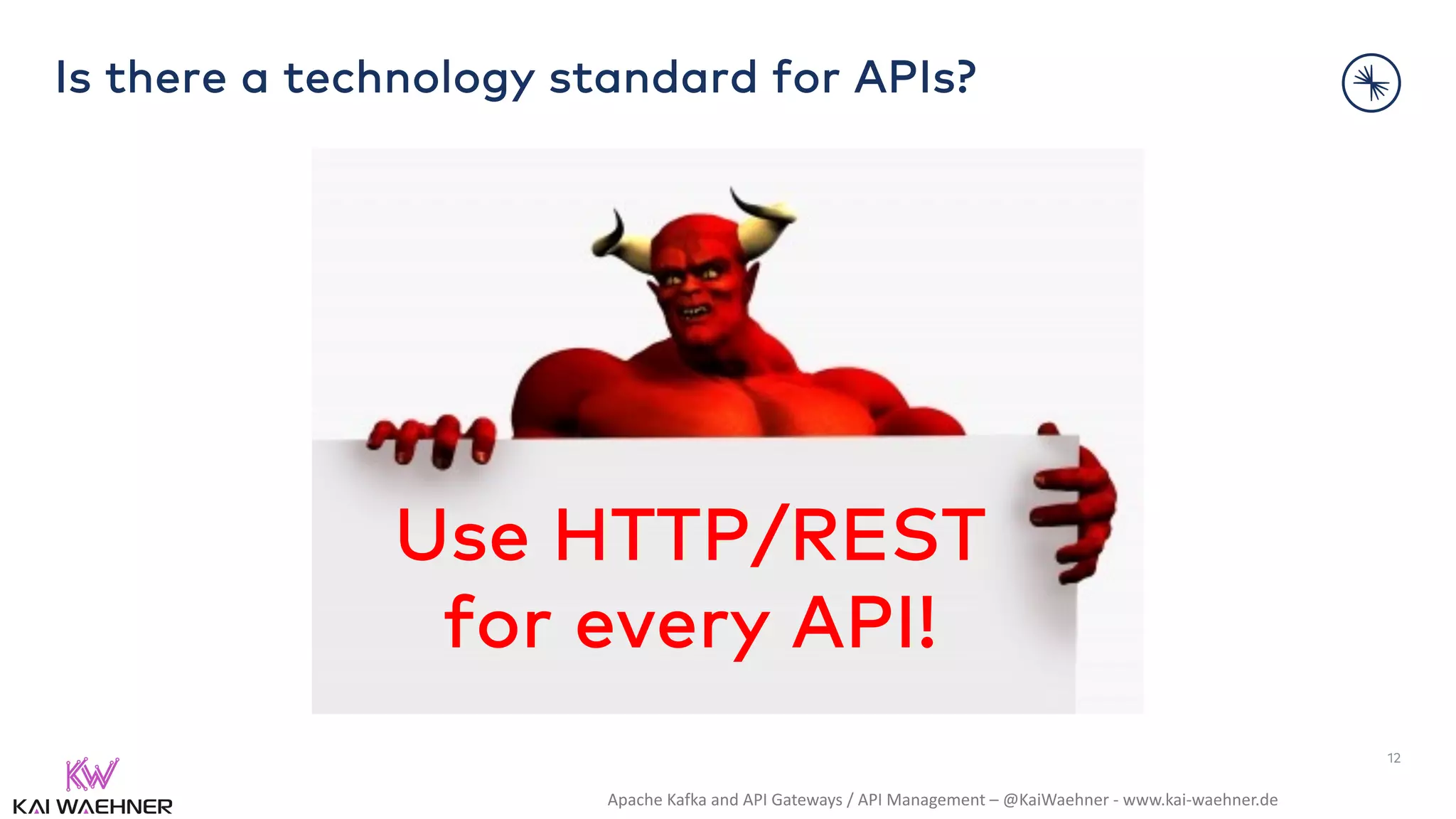 Is there a technology standard for APIs?

Use HTTP/REST for every API!

12

KW
KAI WAEHNER

Apache Kafka and API Gateways / API Management – @KaiWaehner - www.kai-waehner.de